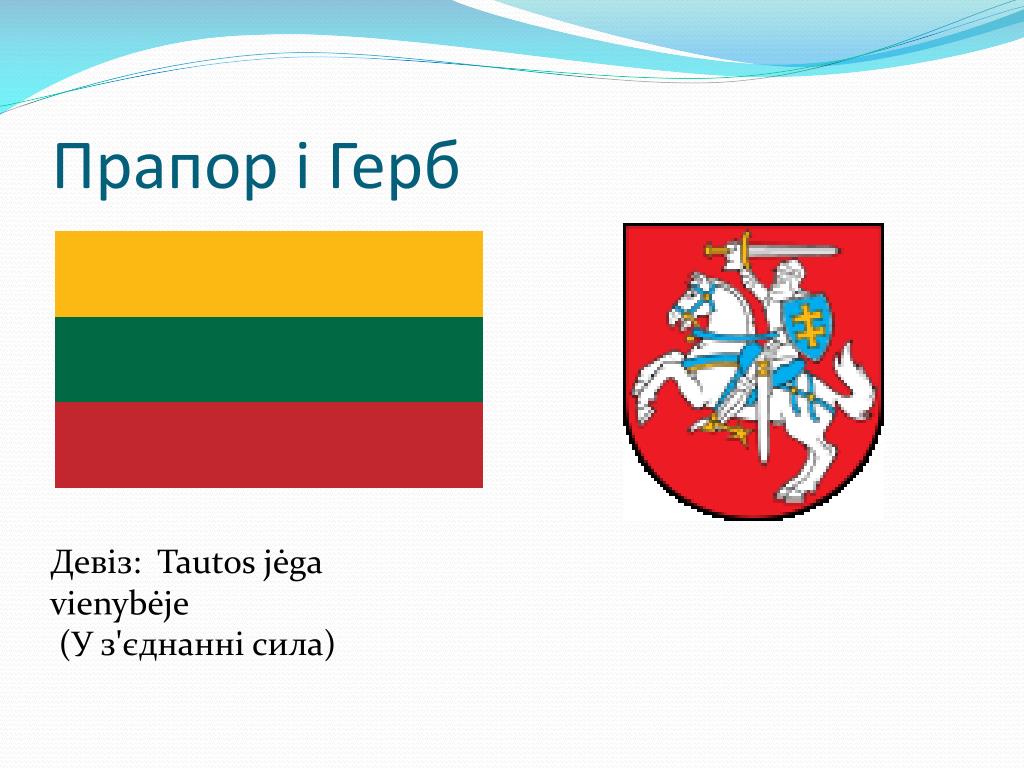 Прапор і Герб

Девіз: Tautos jėga vienybėje
(У з'єднанні сила)